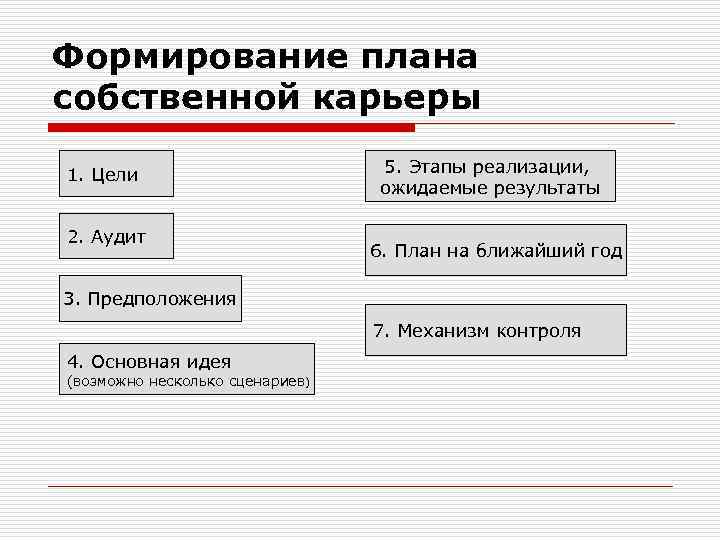 Формирование плана собственной карьеры

1. Цели

2. Аудит

3. Предположения

4. Основная идея
(возможно несколько сценариев)

5. Этапы реализации, ожидаемые результаты

6. План на ближайший год

7. Механизм контроля